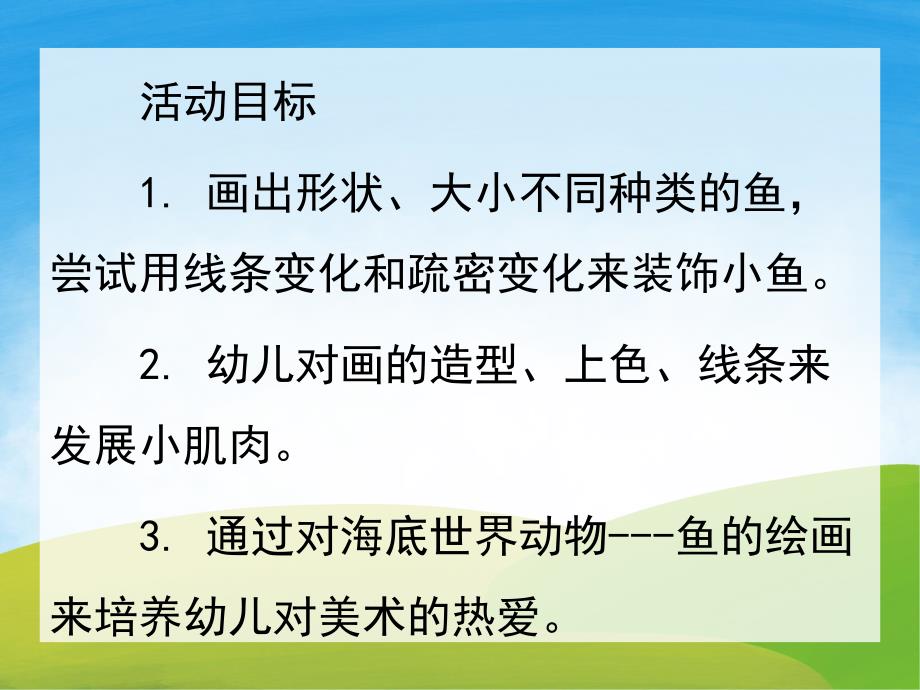 活动目标

1. 画出形状、大小不同种类的鱼，尝试用线条变化和疏密变化来装饰小鱼。

2. 幼儿对画的造型、上色、线条来发展小肌肉。

3. 通过对海底世界动物---鱼的绘画来培养幼儿对美术的热爱。